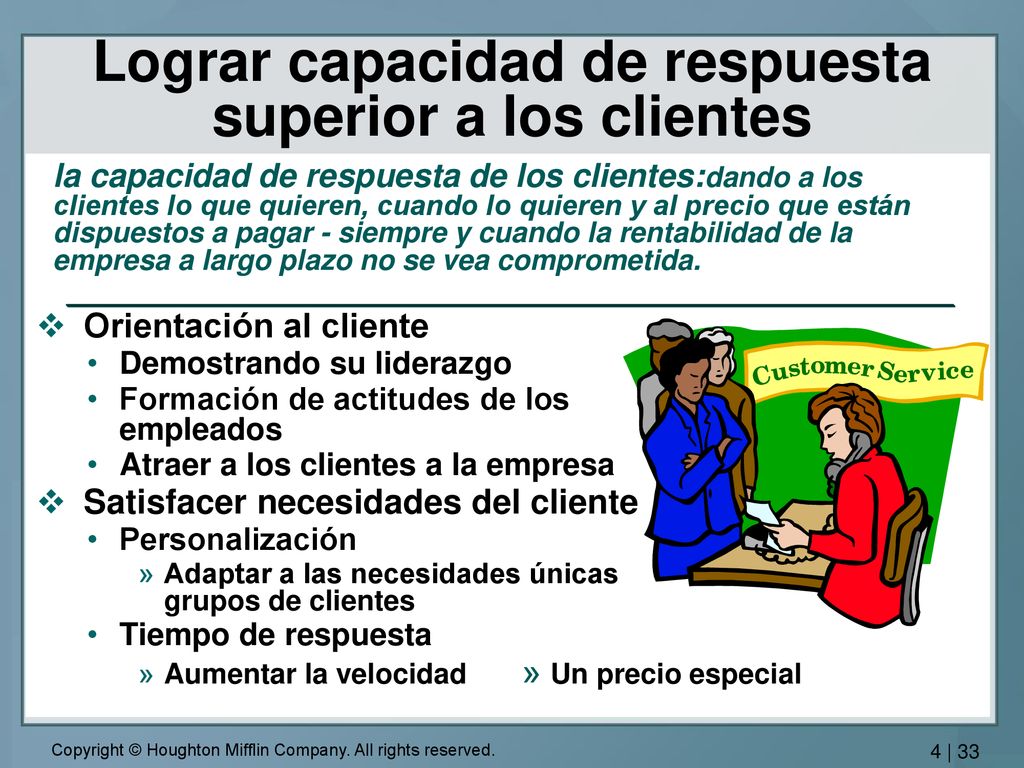 Lograr capacidad de respuesta superior a los clientes

la capacidad de respuesta de los clientes:dando a los clientes lo que quieren, cuando lo quieren y al precio que están dispuestos a pagar - siempre y cuando la rentabilidad de la empresa a largo plazo no se vea comprometida.

❖ Orientación al cliente
• Demostrando su liderazgo
• Formación de actitudes de los empleados
• Atraer a los clientes a la empresa
❖ Satisfacer necesidades del cliente
• Personalización
» Adaptar a las necesidades únicas grupos de clientes
• Tiempo de respuesta
» Aumentar la velocidad
» Un precio especial

Customer Service

Copyright © Houghton Mifflin Company. All rights reserved.

4 | 33